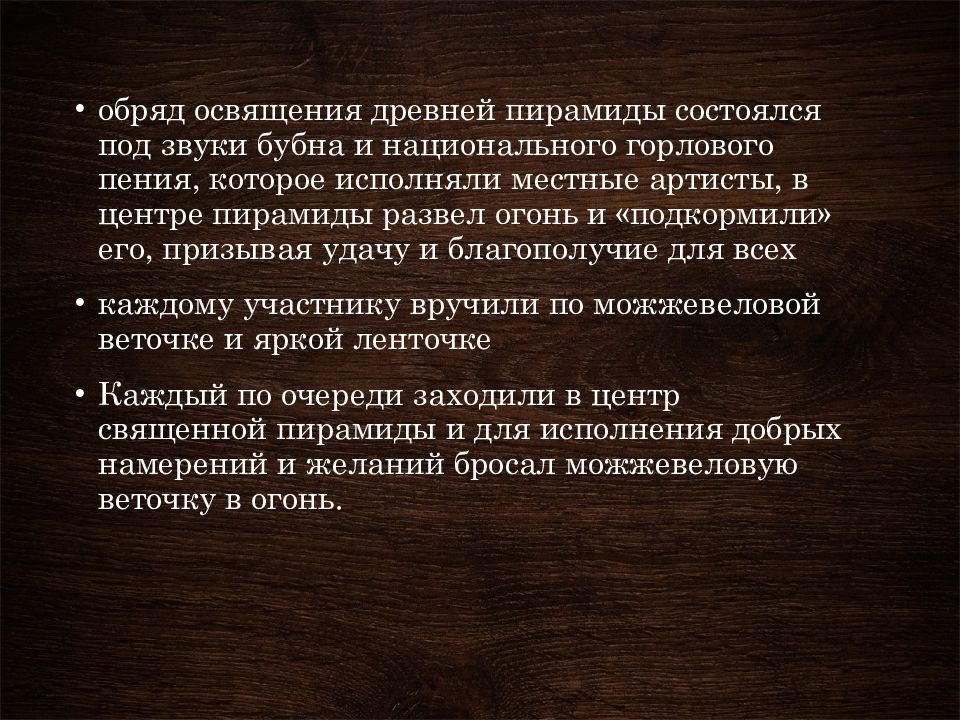 • обряд освящения древней пирамиды состоялся под звуки бубна и национального горлового пения, которое исполняли местные артисты, в центре пирамиды развел огонь и «подкормили» его, призывая удачу и благополучие для всех

• каждому участнику вручили по можжевеловой веточке и яркой ленточке

• Каждый по очереди заходили в центр священной пирамиды и для исполнения добрых намерений и желаний бросал можжевеловую веточку в огонь.